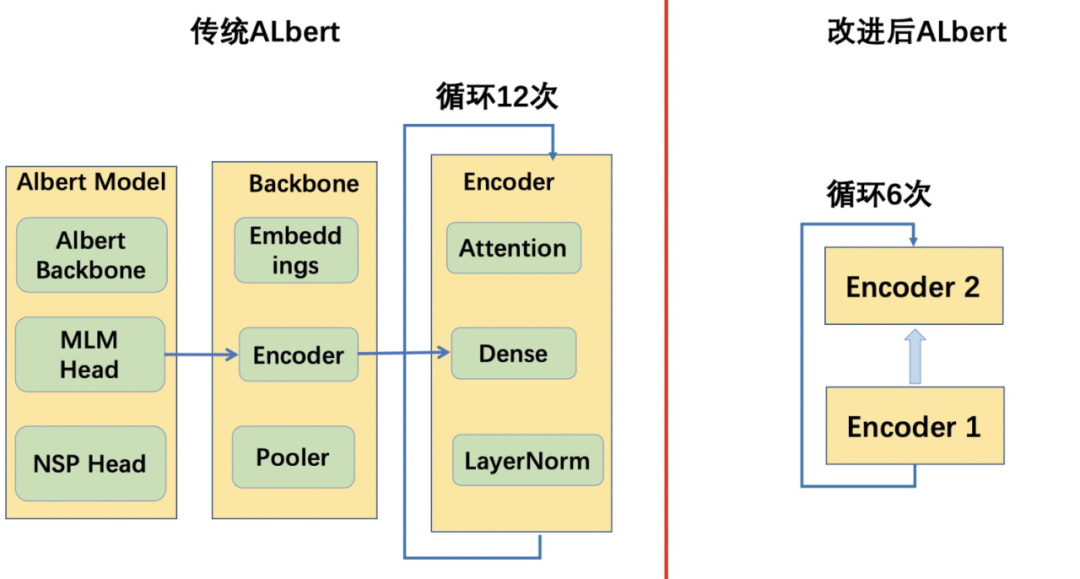 传统ALbert

循环12次

Albert Model

Albert Backbone

MLM Head

NSP Head

Backbone

Embeddings

Encoder

Pooler

Encoder

Attention

Dense

LayerNorm

改进后ALbert

循环6次

Encoder 2

Encoder 1